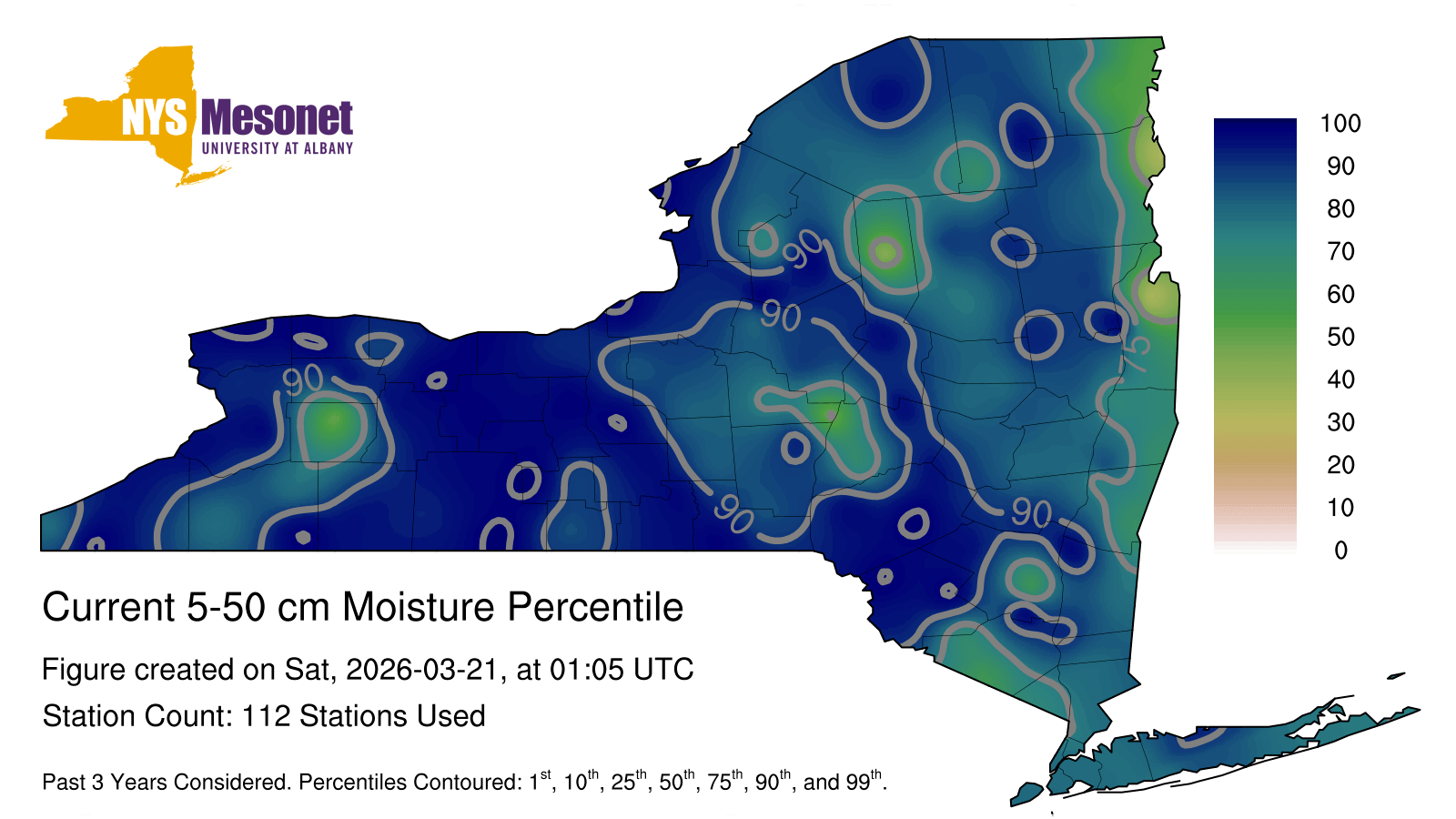 NYS Mesonet
UNIVERSITY AT ALBANY

90
90
90
90
90
75

100
90
80
70
60
50
40
30
20
10
0

Current 5-50 cm Moisture Percentile

Figure created on Sat, 2026-03-21, at 01:05 UTC

Station Count: 112 Stations Used

Past 3 Years Considered. Percentiles Contoured: $1^{st}$, $10^{th}$, $25^{th}$, $50^{th}$, $75^{th}$, $90^{th}$, and $99^{th}$.